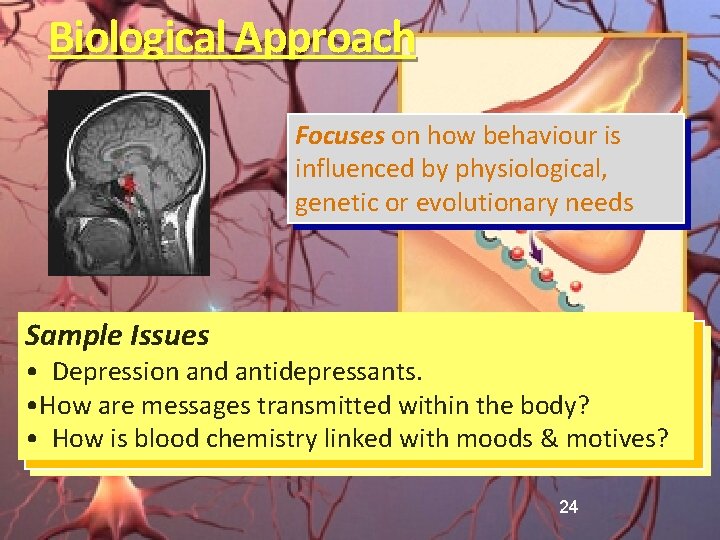 Biological Approach

Focuses on how behaviour is influenced by physiological, genetic or evolutionary needs

Sample Issues
• Depression and antidepressants.
•How are messages transmitted within the body?
• How is blood chemistry linked with moods & motives?

24